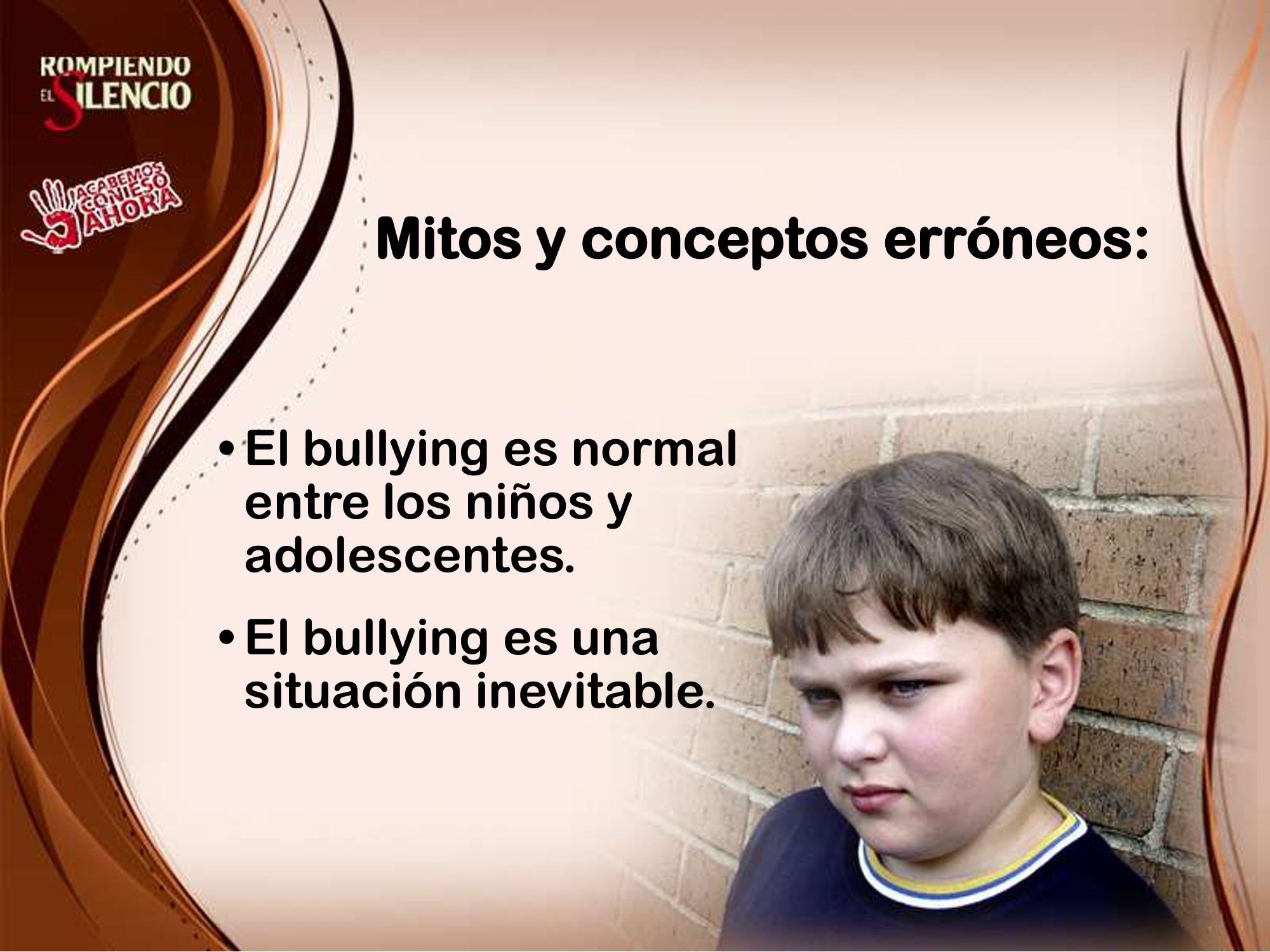 ROMPIENDO EL SILENCIO

¡ACABEMOS CON ESO AHORA

Mitos y conceptos erróneos:

• El bullying es normal entre los niños y adolescentes.

• El bullying es una situación inevitable.